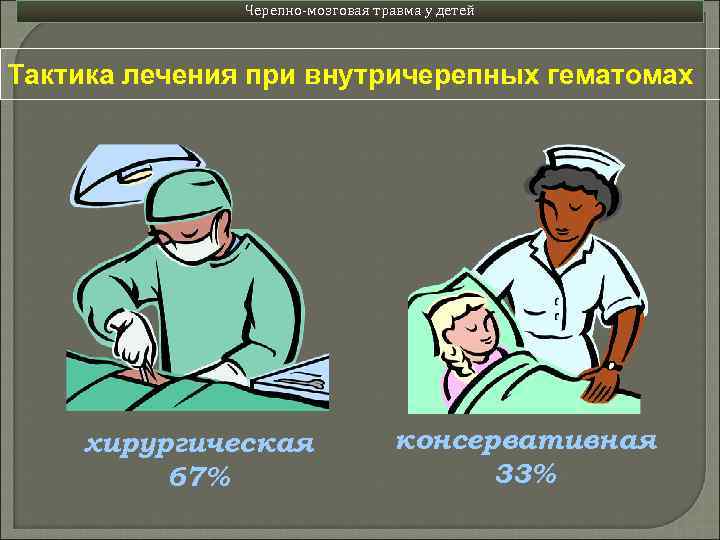 Черепно-мозговая травма у детей

Тактика лечения при внутричерепных гематомах

хирургическая
67%

консервативная
33%